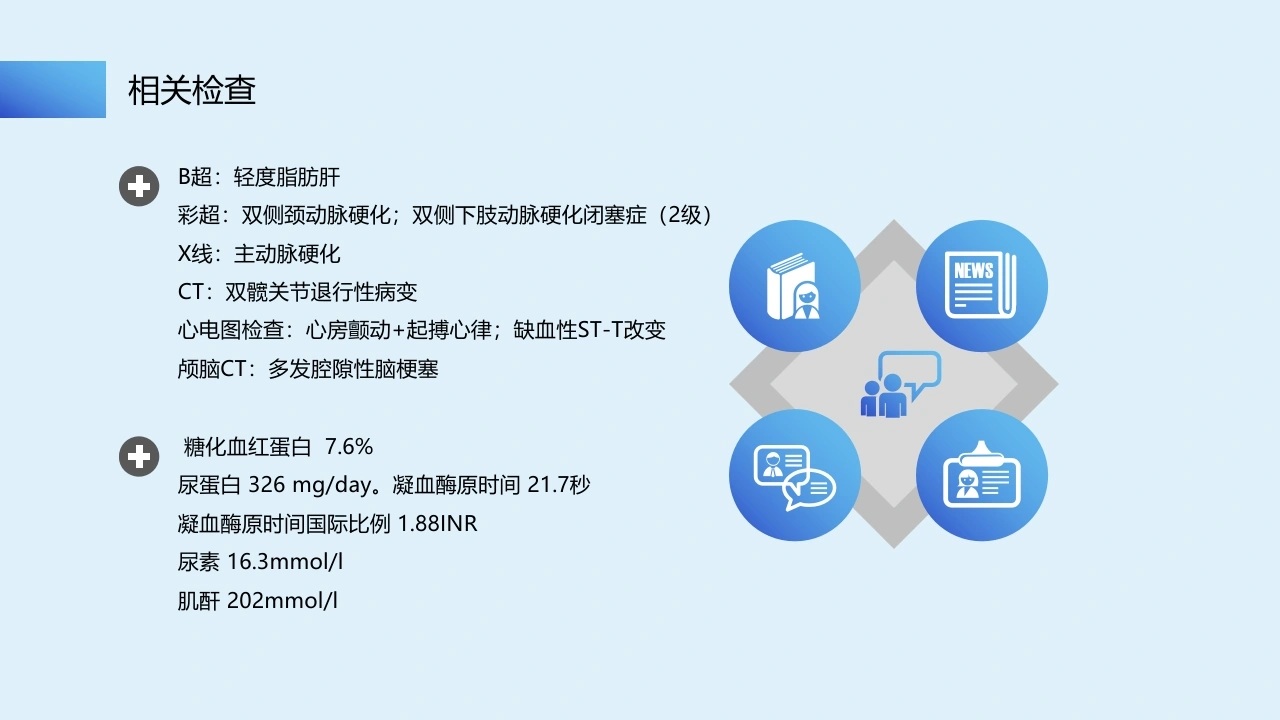 相关检查

B超：轻度脂肪肝
彩超：双侧颈动脉硬化；双侧下肢动脉硬化闭塞症（2级）
X线：主动脉硬化
CT：双髋关节退行性病变
心电图检查：心房颤动+起搏心律；缺血性ST-T改变
颅脑CT：多发腔隙性脑梗塞

糖化血红蛋白 7.6%
尿蛋白 326 mg/day。凝血酶原时间 21.7秒
凝血酶原时间国际比例 1.88INR
尿素 16.3mmol/l
肌酐 202mmol/l

NEWS